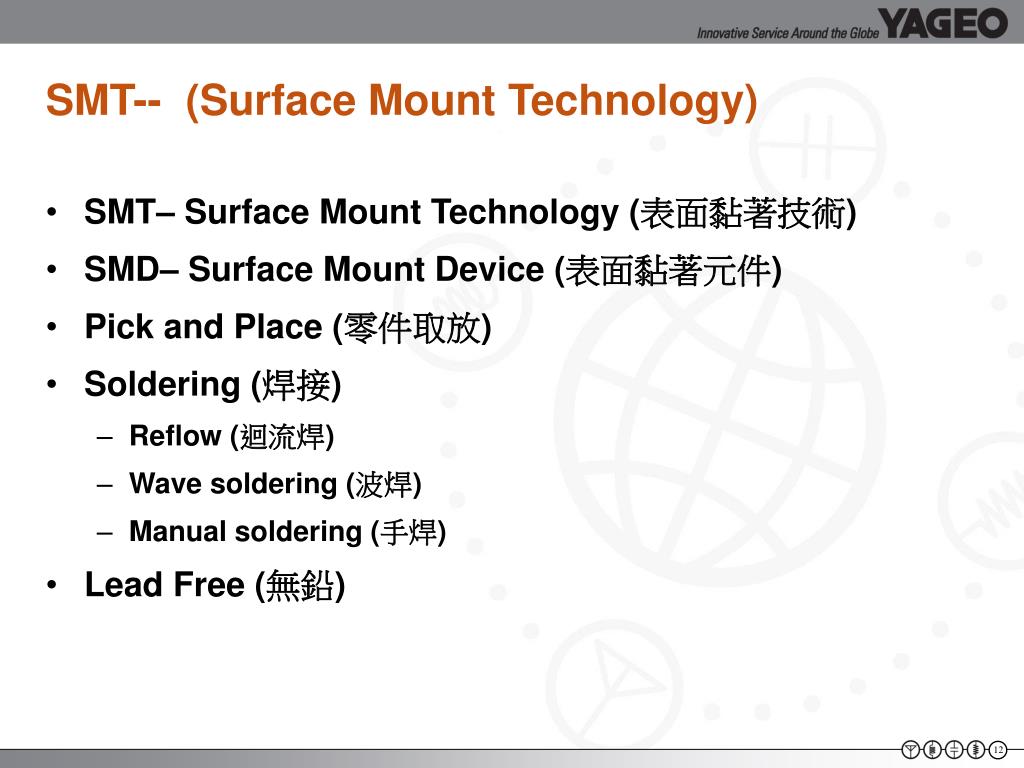 Innovative Service Around the Globe YAGEO

SMT-- (Surface Mount Technology)

• SMT– Surface Mount Technology (表面黏著技術)
• SMD– Surface Mount Device (表面黏著元件)
• Pick and Place (零件取放)
• Soldering (焊接)
– Reflow (迴流焊)
– Wave soldering (波焊)
– Manual soldering (手焊)
• Lead Free (無鉛)

12